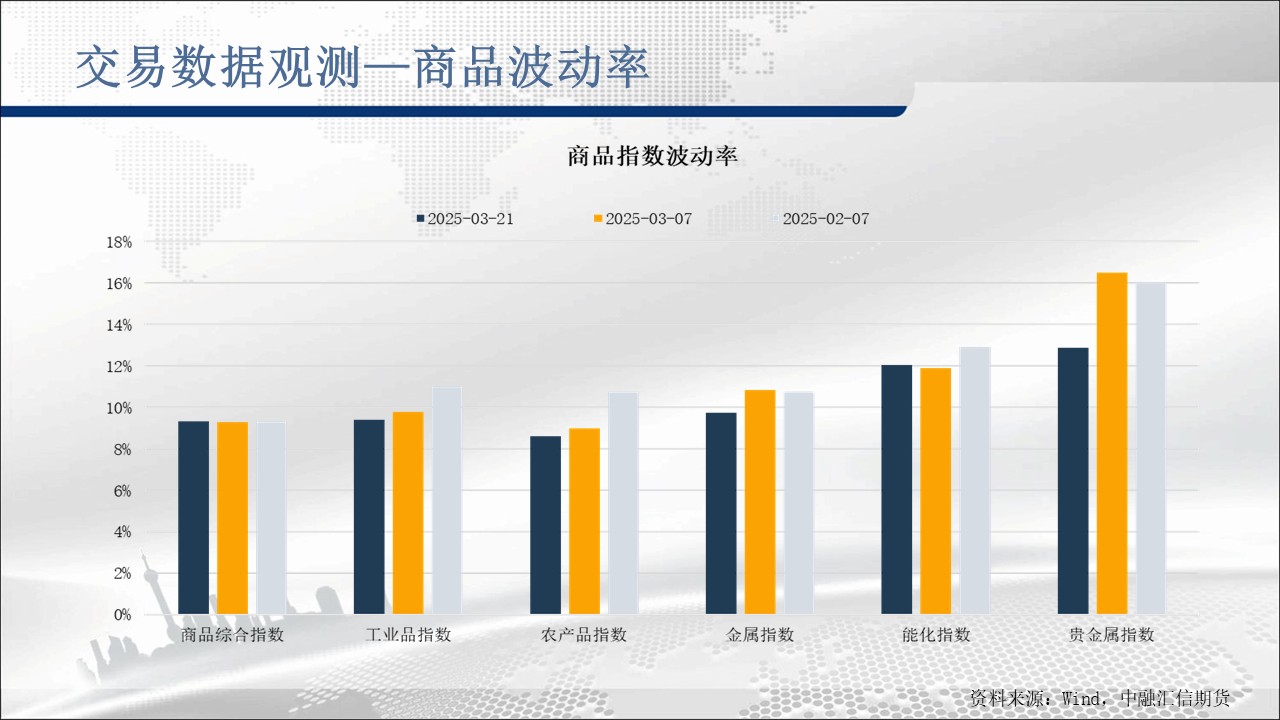 交易数据观测—商品波动率

商品指数波动率

2025-03-21 2025-03-07 2025-02-07

18%
16%
14%
12%
10%
8%
6%
4%
2%
0%

商品综合指数 工业品指数 农产品指数 金属指数 能化指数 贵金属指数

资料来源：Wind，中融汇信期货